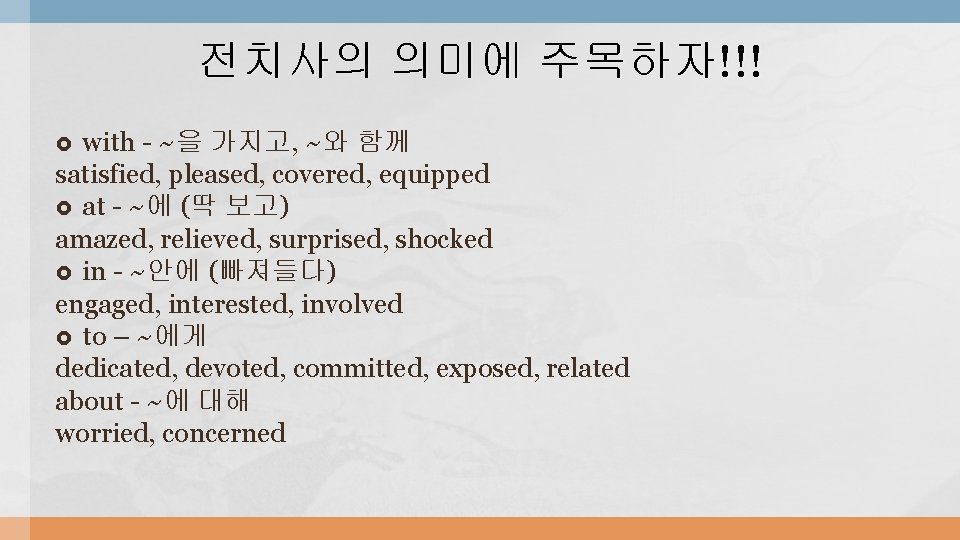 전치사의 의미에 주목하자!!!

with - ~을 가지고, ~와 함께
satisfied, pleased, covered, equipped
at - ~에 (딱 보고)
amazed, relieved, surprised, shocked
in - ~안에 (빠져들다)
engaged, interested, involved
to – ~에게
dedicated, devoted, committed, exposed, related
about - ~에 대해
worried, concerned